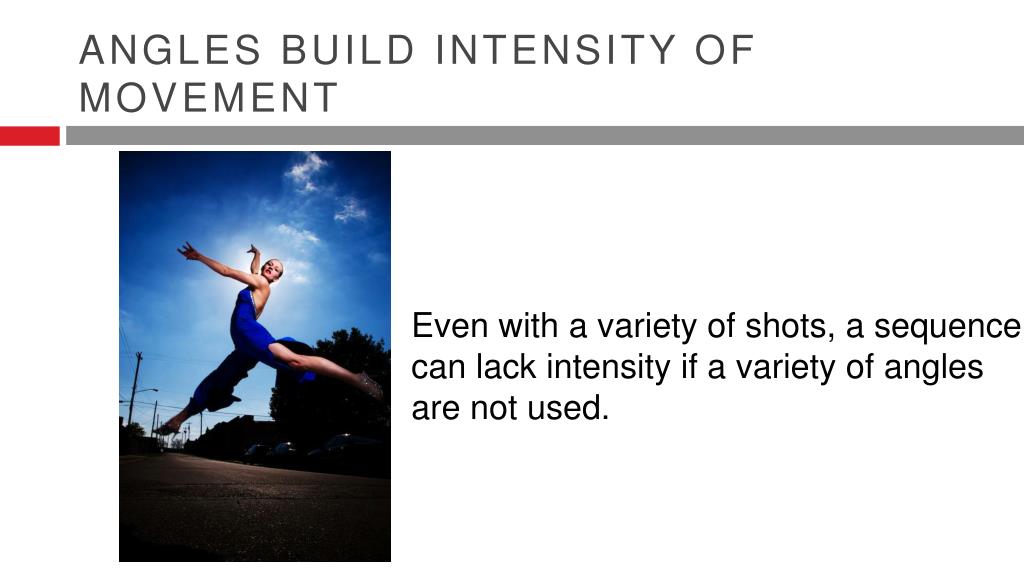 ANGLES BUILD INTENSITY OF MOVEMENT

Even with a variety of shots, a sequence can lack intensity if a variety of angles are not used.